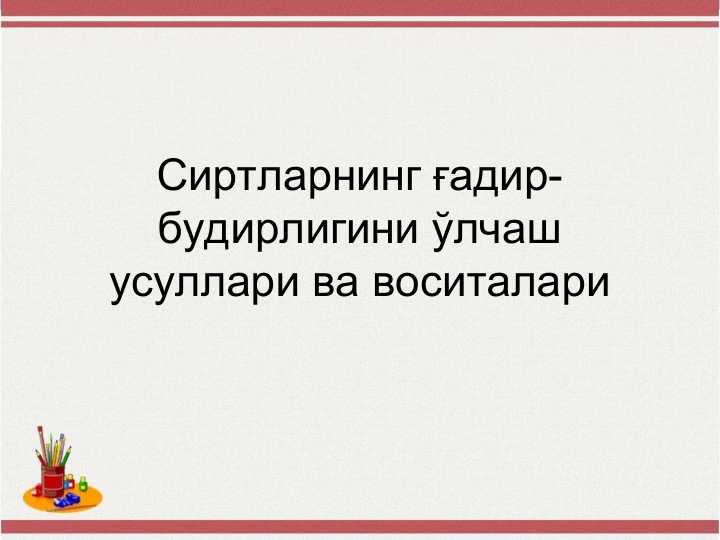 Сиртларнинг ғадир-будирлигини ўлчаш усуллари ва воситалари